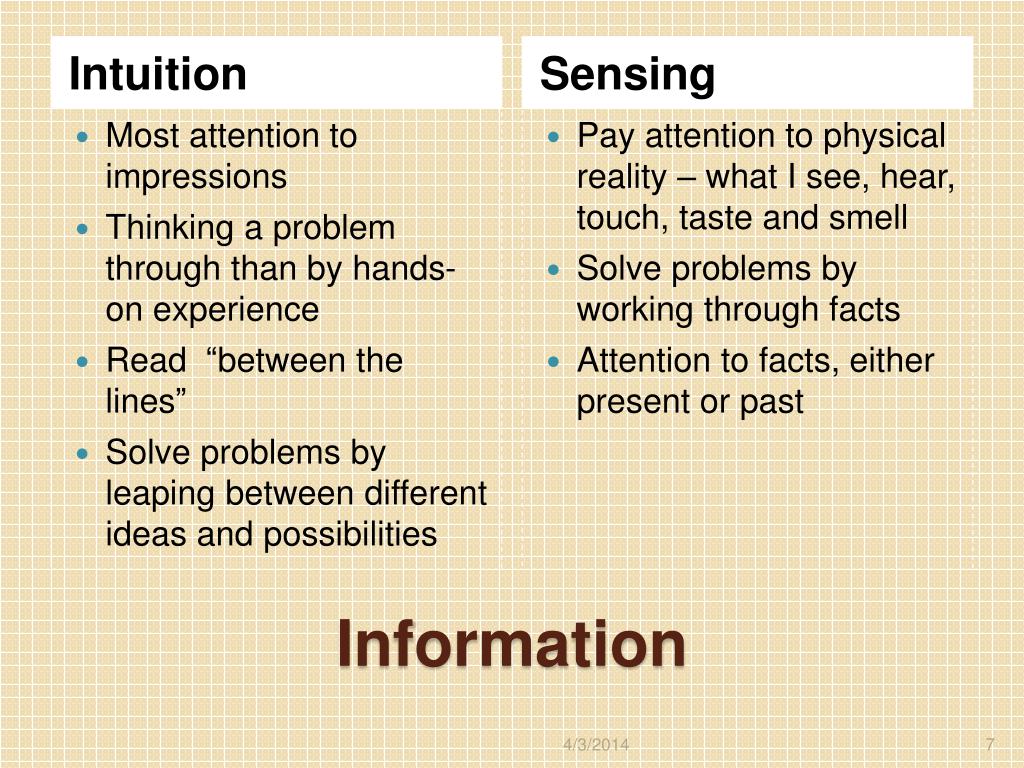 Intuition

- Most attention to impressions
- Thinking a problem through than by hands-on experience
- Read  “between the lines”
- Solve problems by leaping between different ideas and possibilities

Sensing

- Pay attention to physical reality – what I see, hear, touch, taste and smell
- Solve problems by working through facts
- Attention to facts, either present or past

Information

4/3/2014

7